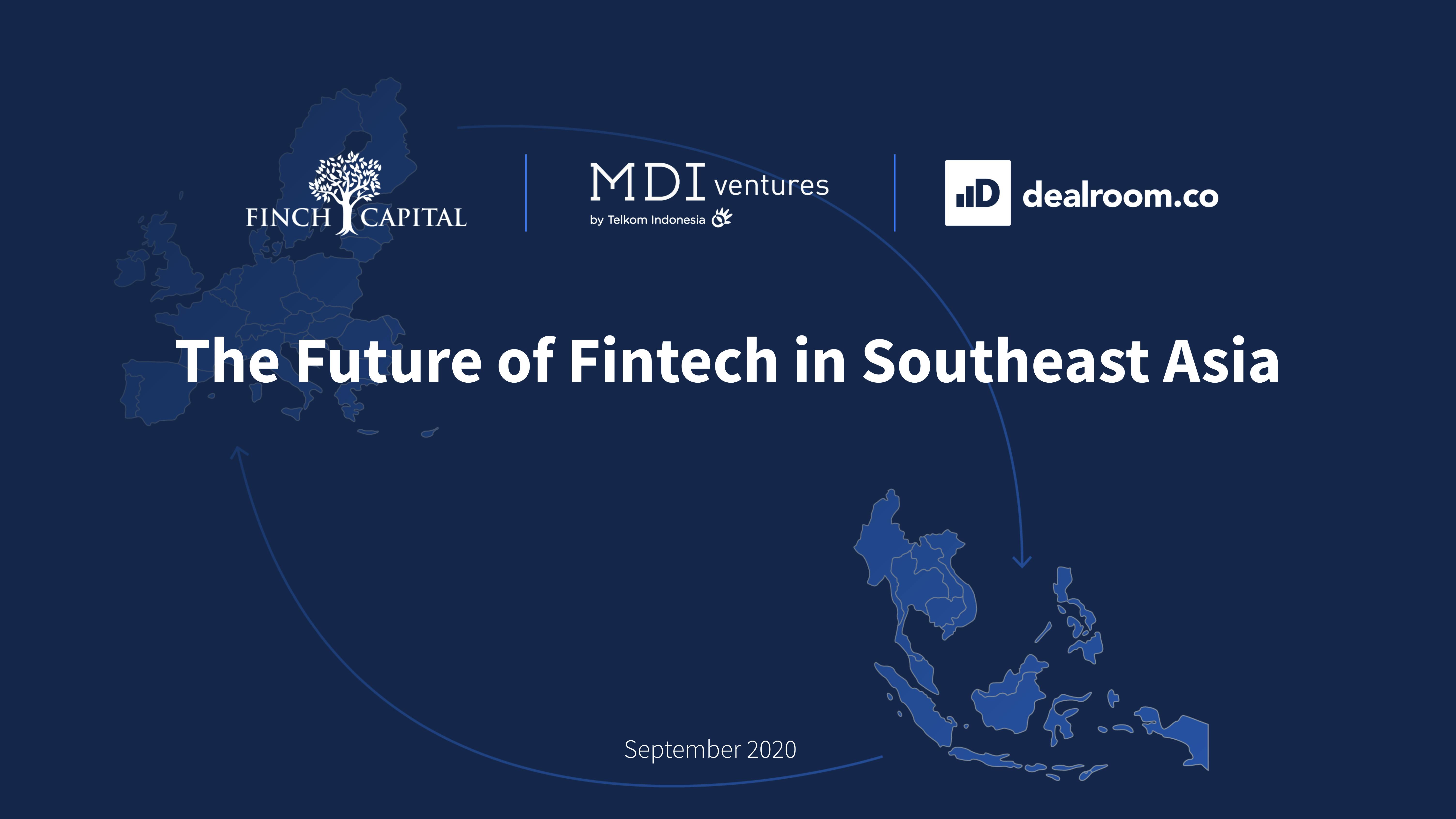 FINCH CAPITAL

MDI ventures
by Telkom Indonesia

dealroom.co

The Future of Fintech in Southeast Asia

September 2020